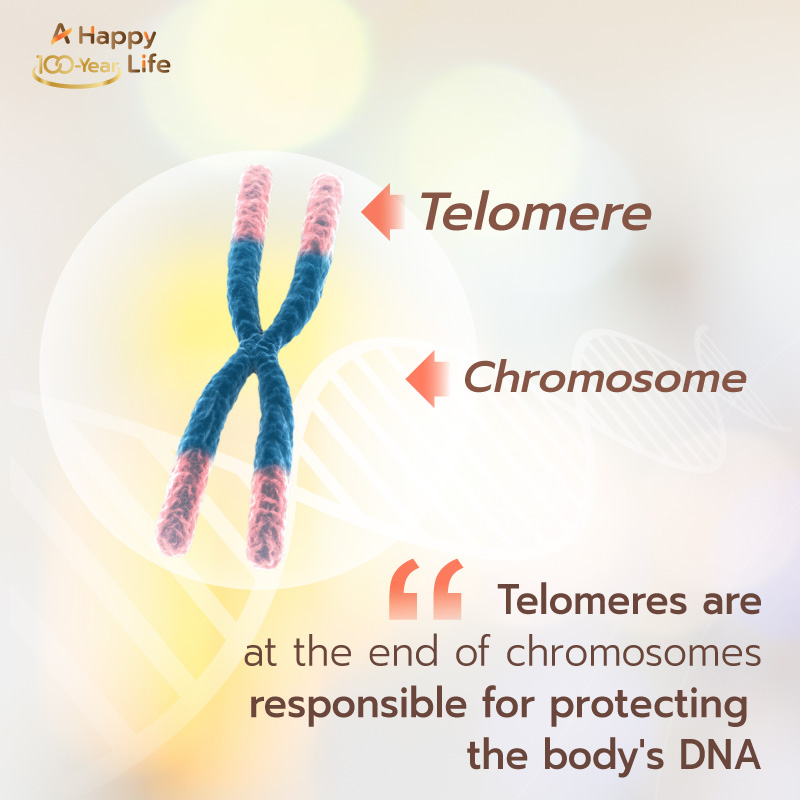 A Happy 100-Year Life

Telomere

Chromosome

“ Telomeres are at the end of chromosomes responsible for protecting the body's DNA